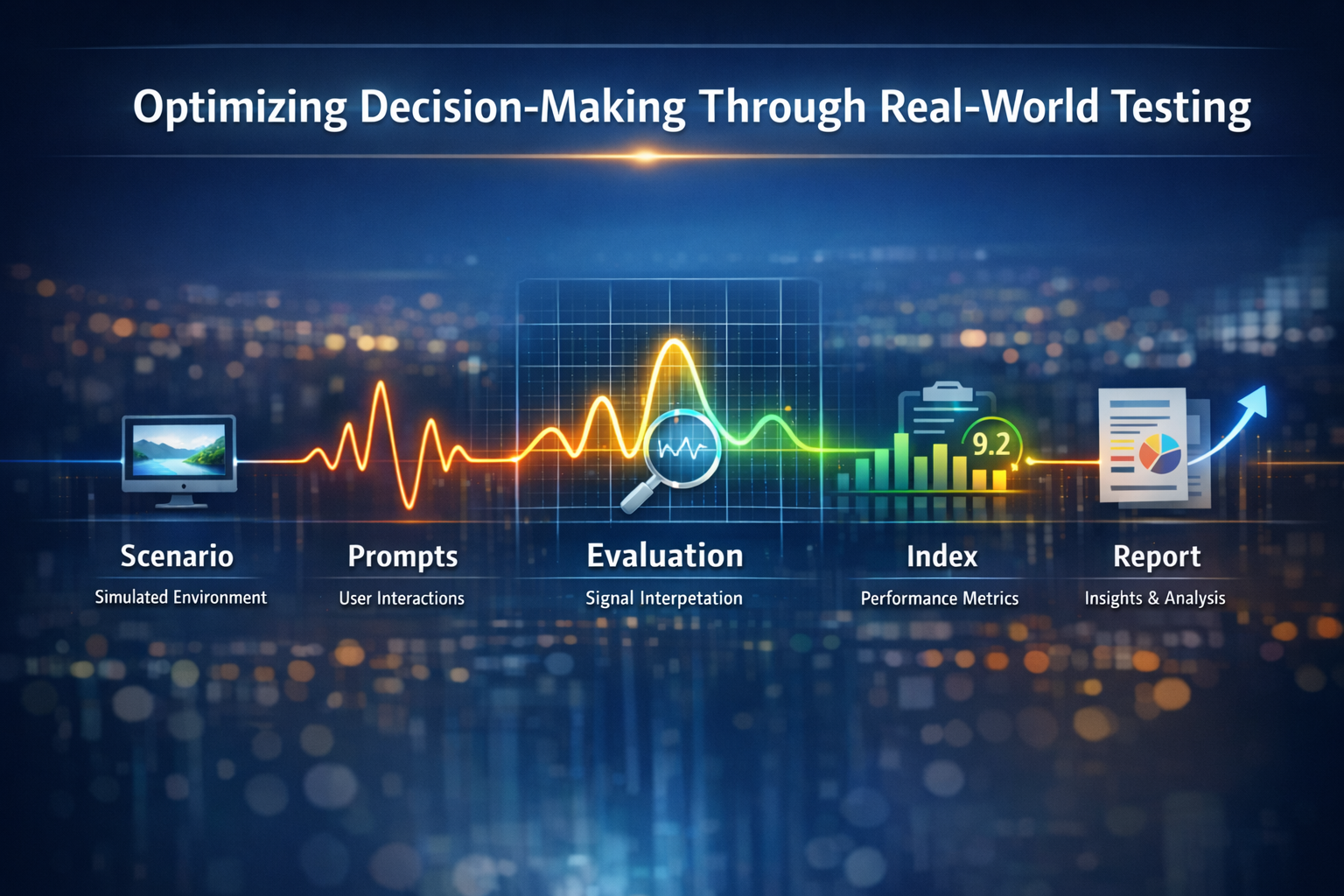 Optimizing Decision-Making Through Real-World Testing

9.2

Scenario
Simulated Environment

Prompts
User Interactions

Evaluation
Signal Interpetation

Index
Performance Metrics

Report
Insights & Analysis